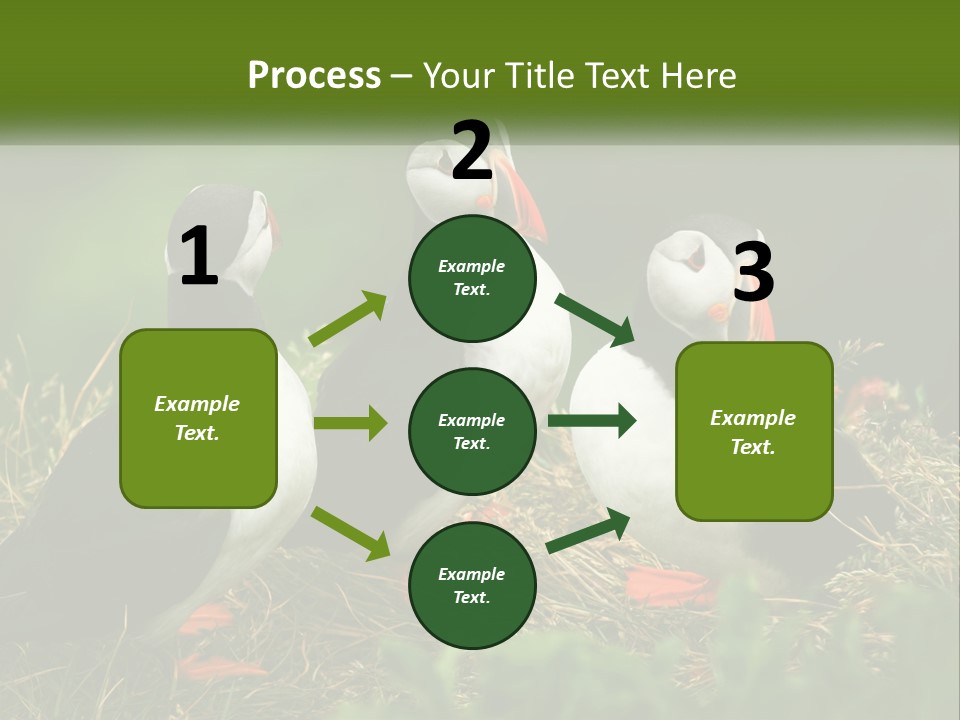 Process – Your Title Text Here

1

Example Text.

2

Example Text.

Example Text.

Example Text.

3

Example Text.